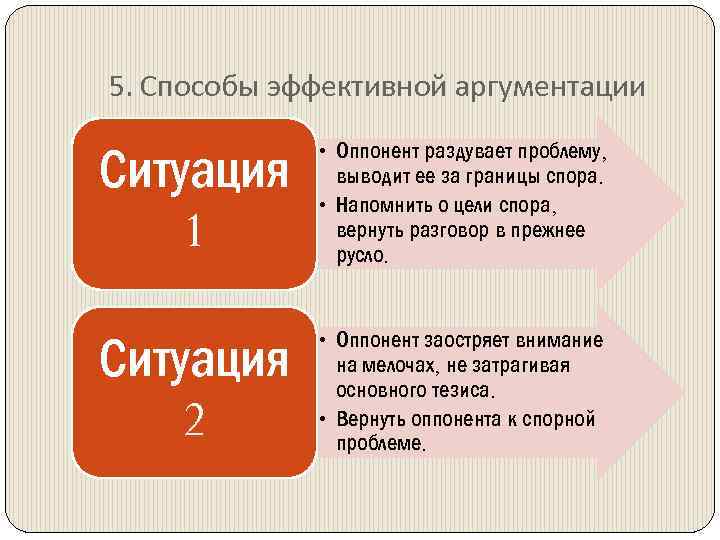 5. Способы эффективной аргументации

Ситуация 1

• Оппонент раздувает проблему, выводит ее за границы спора.
• Напомнить о цели спора, вернуть разговор в прежнее русло.

Ситуация 2

• Оппонент заостряет внимание на мелочах, не затрагивая основного тезиса.
• Вернуть оппонента к спорной проблеме.